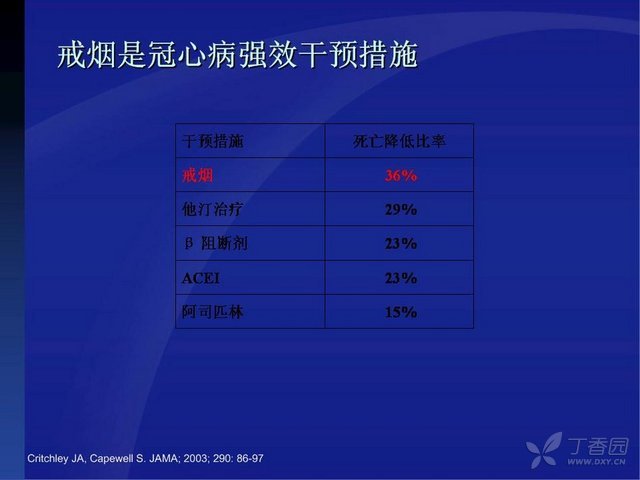 戒烟是冠心病强效干预措施

| 干预措施 | 死亡降低比率 |
|---|---|
| 戒烟 | 36% |
| 他汀治疗 | 29% |
| β 阻断剂 | 23% |
| ACEI | 23% |
| 阿司匹林 | 15% |

Critchley JA, Capewell S. JAMA; 2003; 290: 86-97

丁香园
WWW.DXY.CN